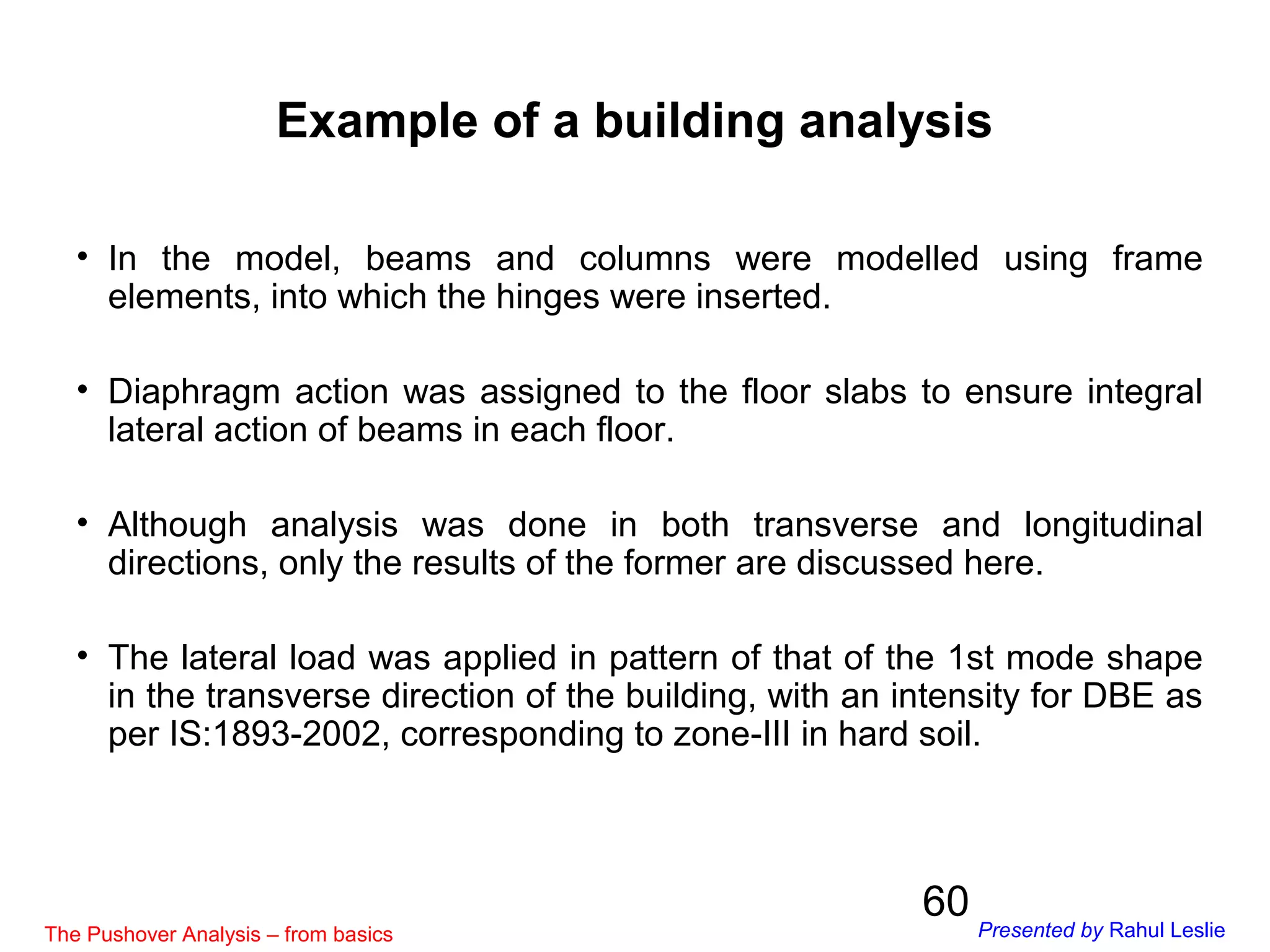 Example of a building analysis

• In the model, beams and columns were modelled using frame elements, into which the hinges were inserted.

• Diaphragm action was assigned to the floor slabs to ensure integral lateral action of beams in each floor.

• Although analysis was done in both transverse and longitudinal directions, only the results of the former are discussed here.

• The lateral load was applied in pattern of that of the 1st mode shape in the transverse direction of the building, with an intensity for DBE as per IS:1893-2002, corresponding to zone-III in hard soil.

60

The Pushover Analysis – from basics

Presented by Rahul Leslie